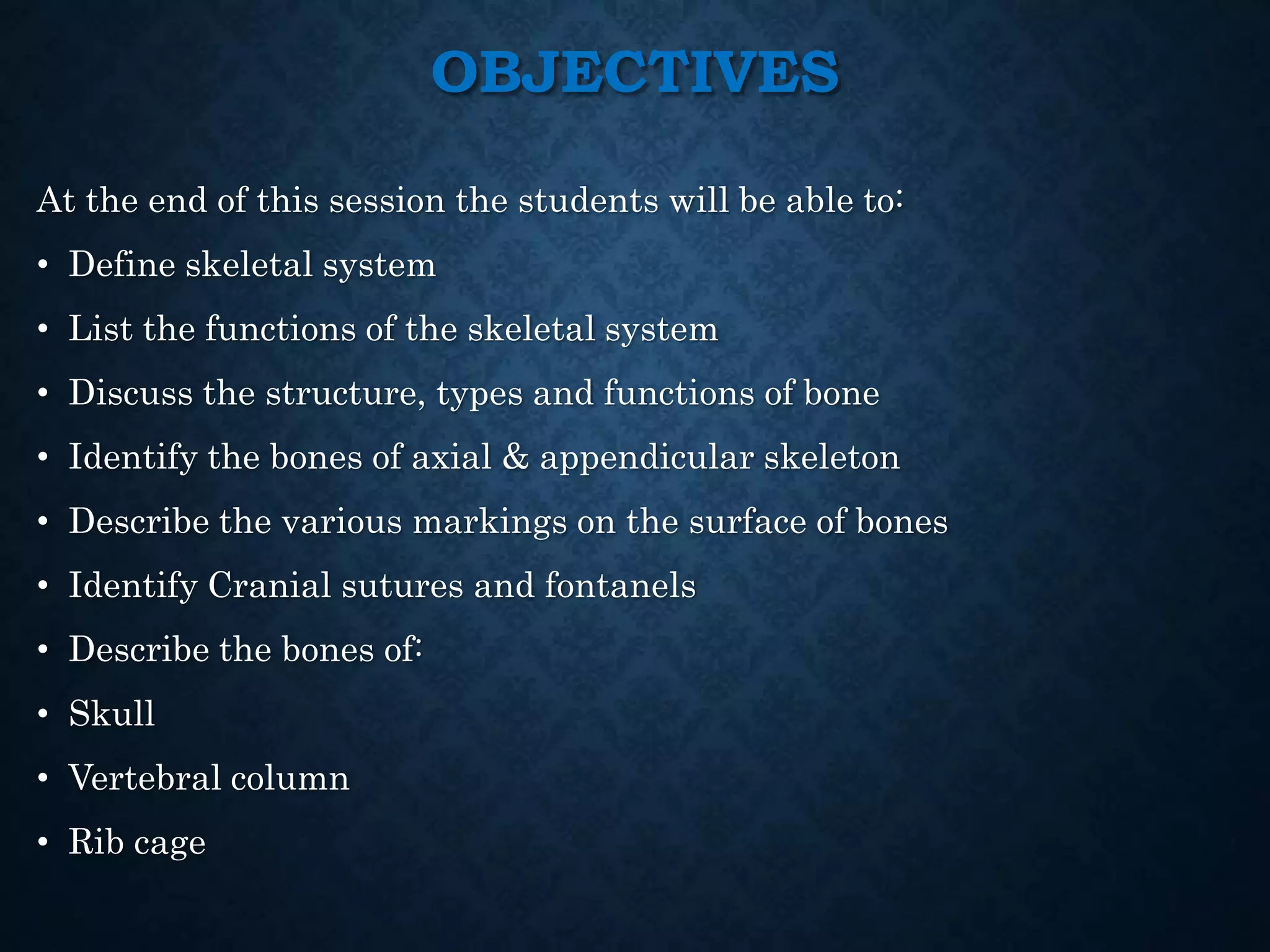 OBJECTIVES

At the end of this session the students will be able to:

• Define skeletal system
• List the functions of the skeletal system
• Discuss the structure, types and functions of bone
• Identify the bones of axial & appendicular skeleton
• Describe the various markings on the surface of bones
• Identify Cranial sutures and fontanels
• Describe the bones of:
• Skull
• Vertebral column
• Rib cage